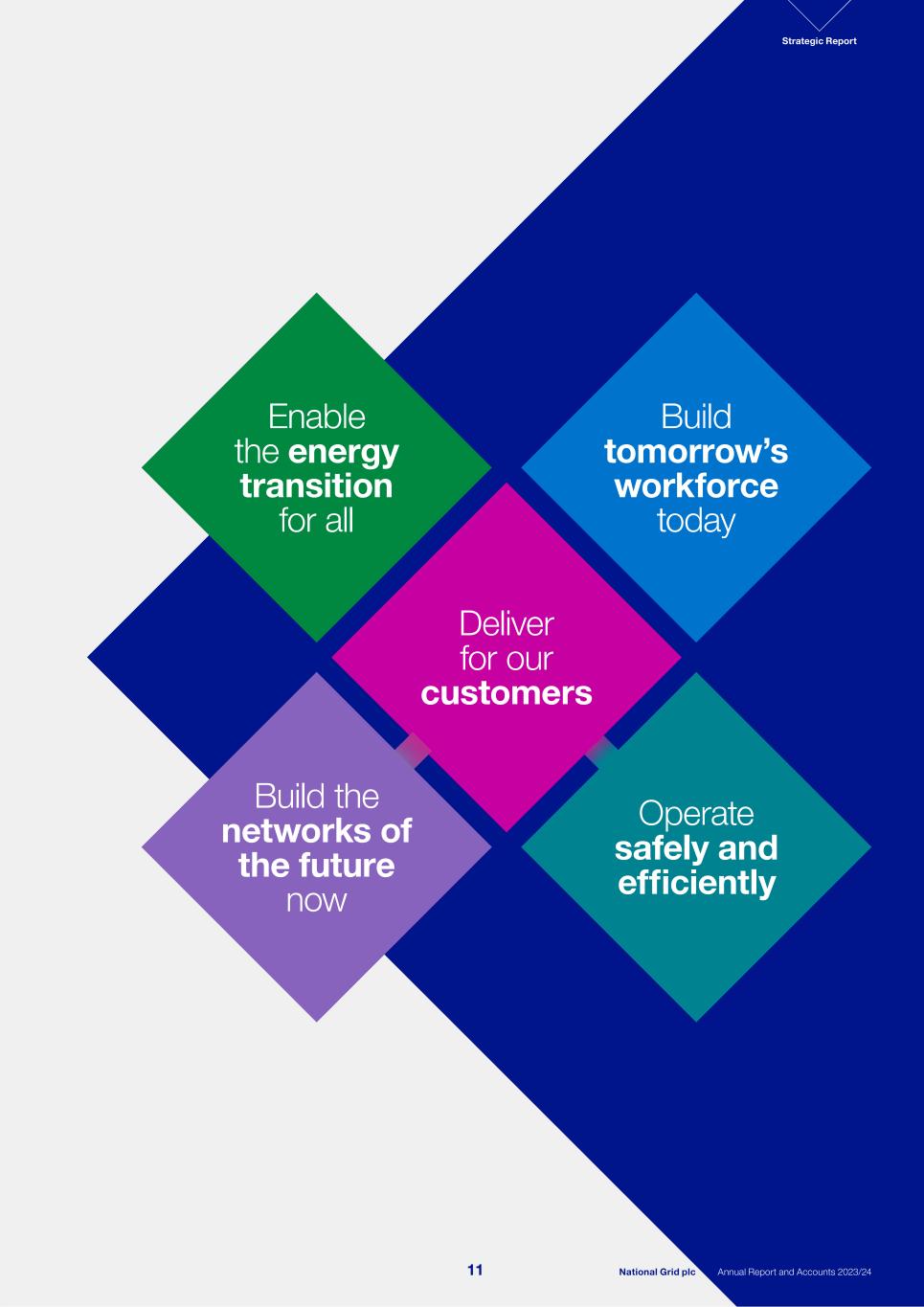 Strategic Report

Enable the energy transition for all

Build tomorrow's workforce today

Deliver for our customers

Build the networks of the future now

Operate safely and efficiently

11

National Grid plc Annual Report and Accounts 2023/24